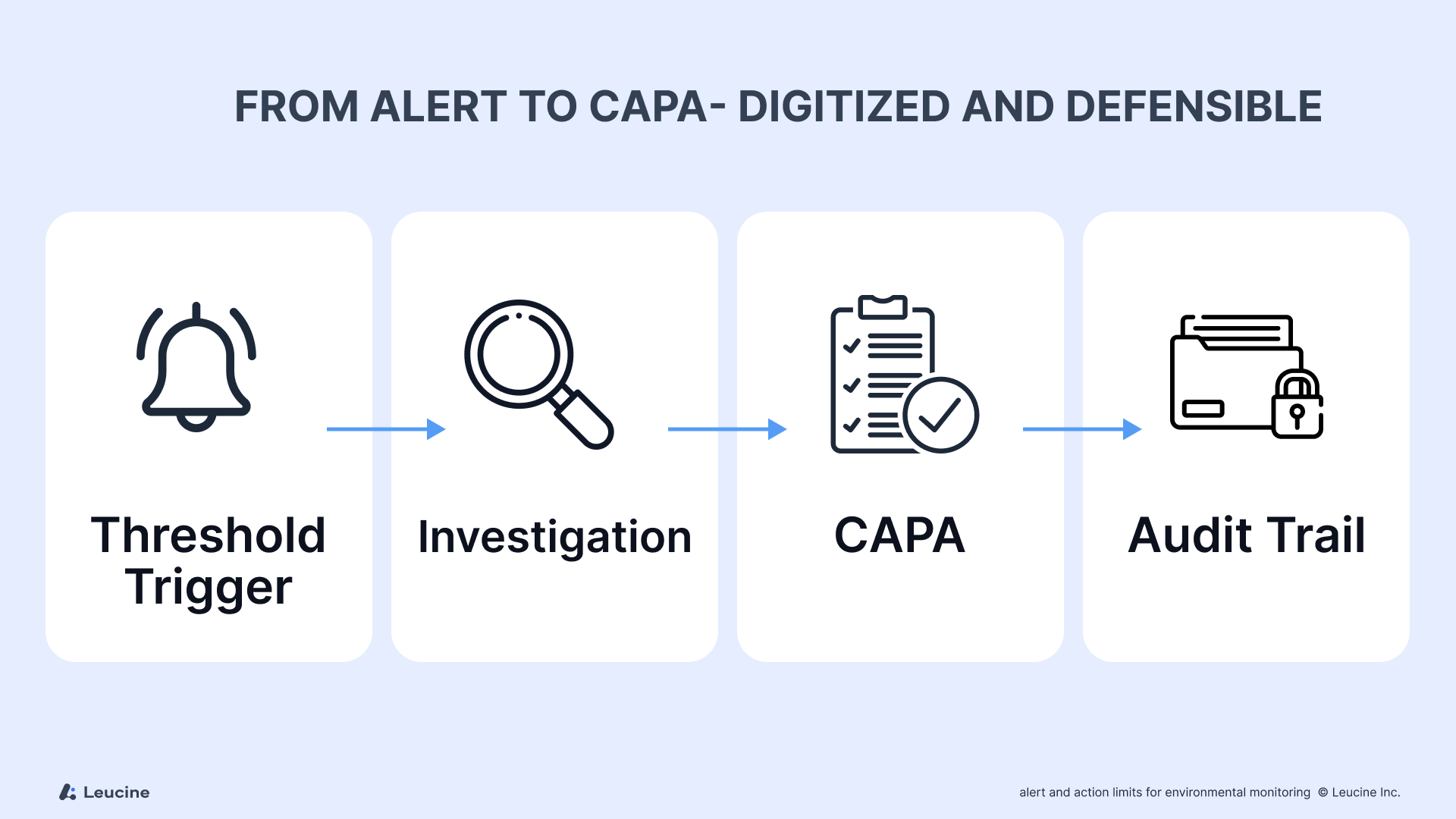 FROM ALERT TO CAPA- DIGITIZED AND DEFENSIBLE

Threshold Trigger

Investigation

CAPA

Audit Trail

Leucine

alert and action limits for environmental monitoring © Leucine Inc.